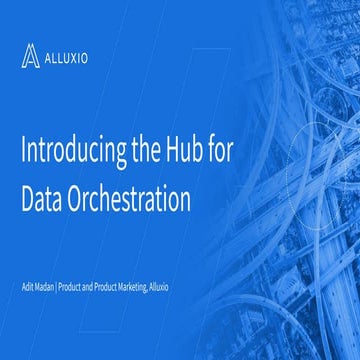 ALLUXIO

Introducing the Hub for Data Orchestration

Adit Madan | Product and Product Marketing, Alluxio